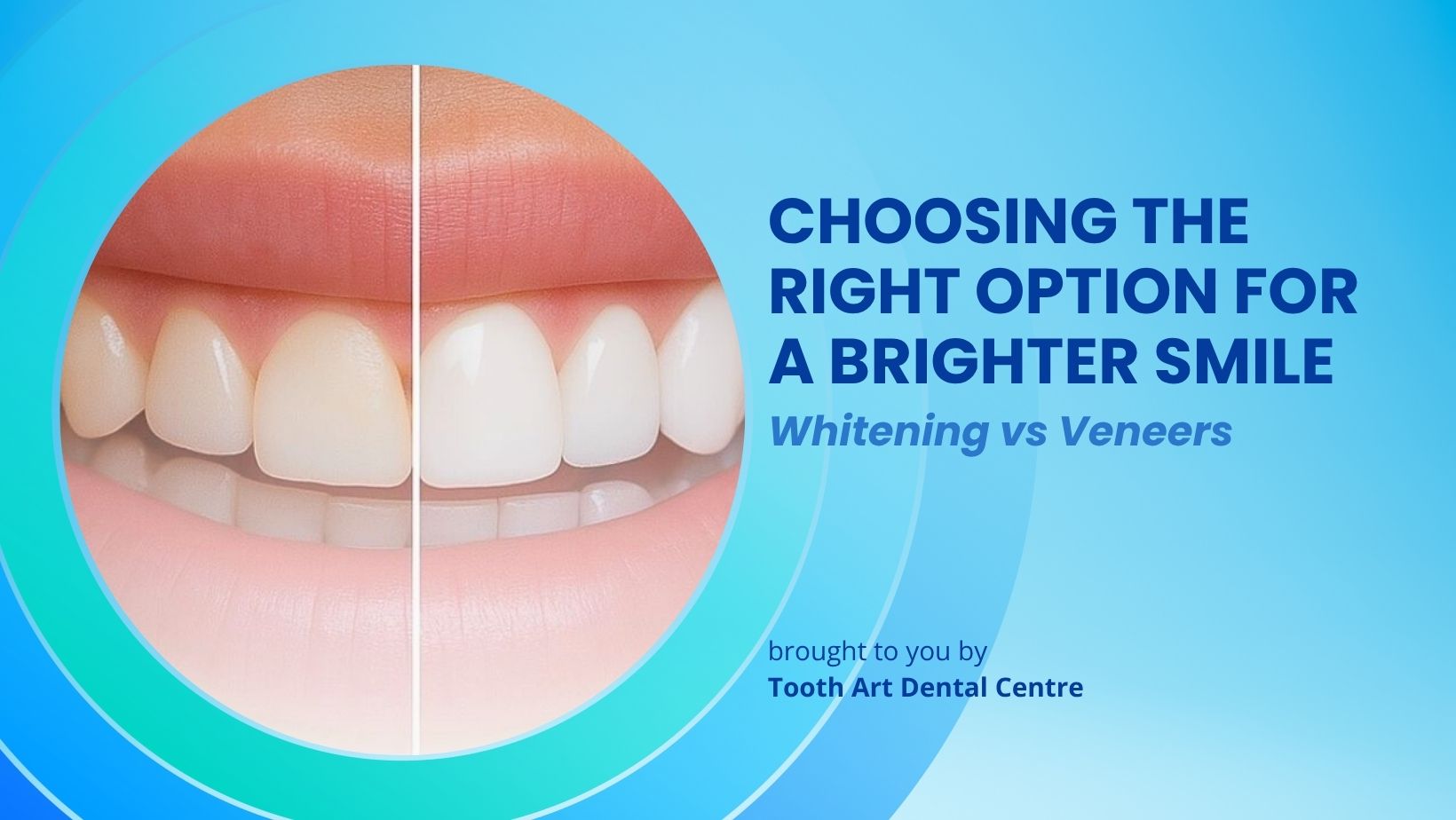 CHOOSING THE RIGHT OPTION FOR A BRIGHTER SMILE

Whitening vs Veneers

brought to you by
Tooth Art Dental Centre